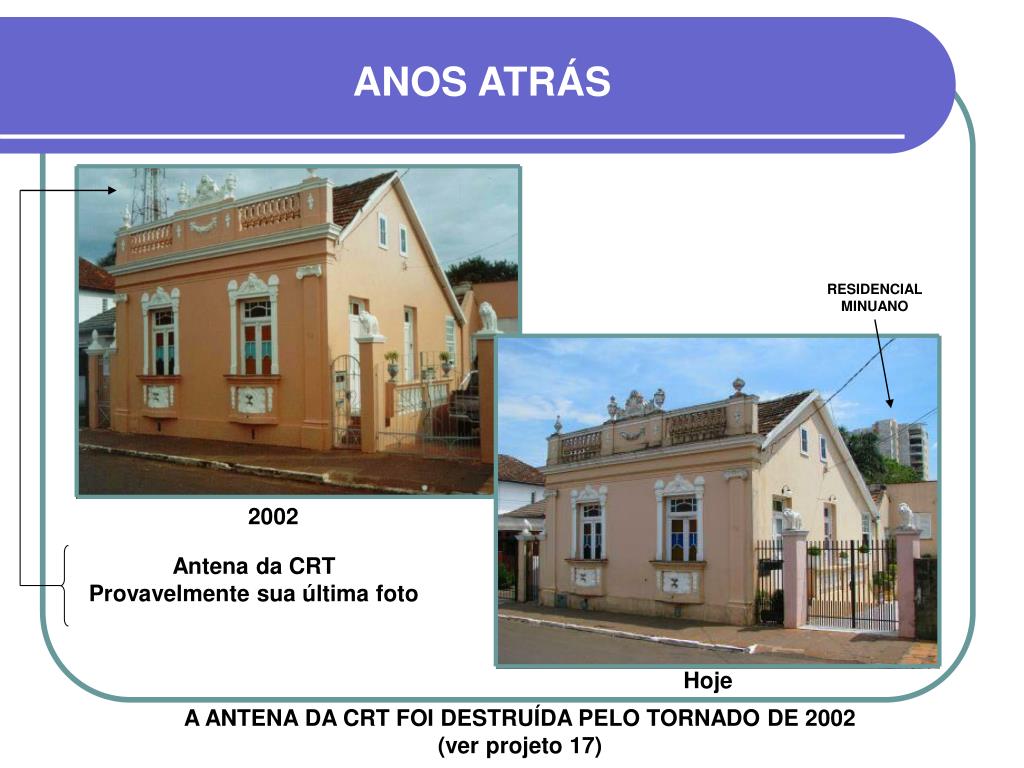 ANOS ATRÁS

RESIDENCIAL MINUANO

2002

Antena da CRT
Provavelmente sua última foto

Hoje

A ANTENA DA CRT FOI DESTRUÍDA PELO TORNADO DE 2002
(ver projeto 17)